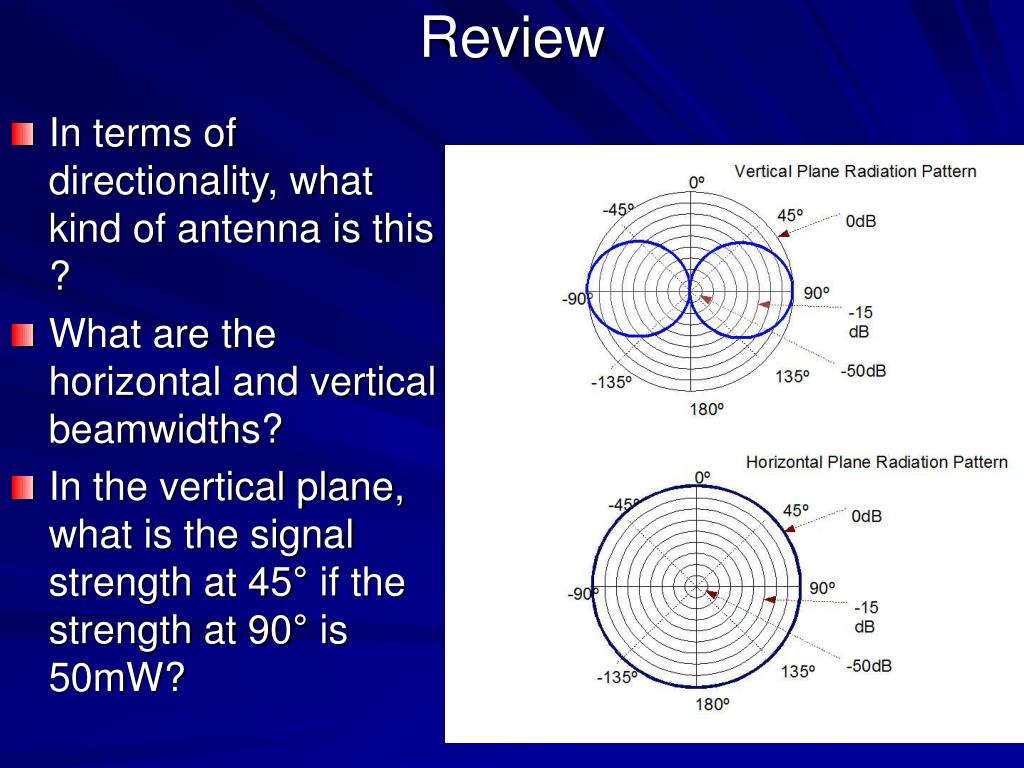 Review

In terms of directionality, what kind of antenna is this ?

What are the horizontal and vertical beamwidths?

In the vertical plane, what is the signal strength at 45° if the strength at 90° is 50mW?

Vertical Plane Radiation Pattern
0º
-45º
45º
0dB
-90º
90º
-15 dB
-135º
135º
-50dB
180º

Horizontal Plane Radiation Pattern
0º
-45º
45º
0dB
-90º
90º
-15 dB
-135º
135º
-50dB
180º